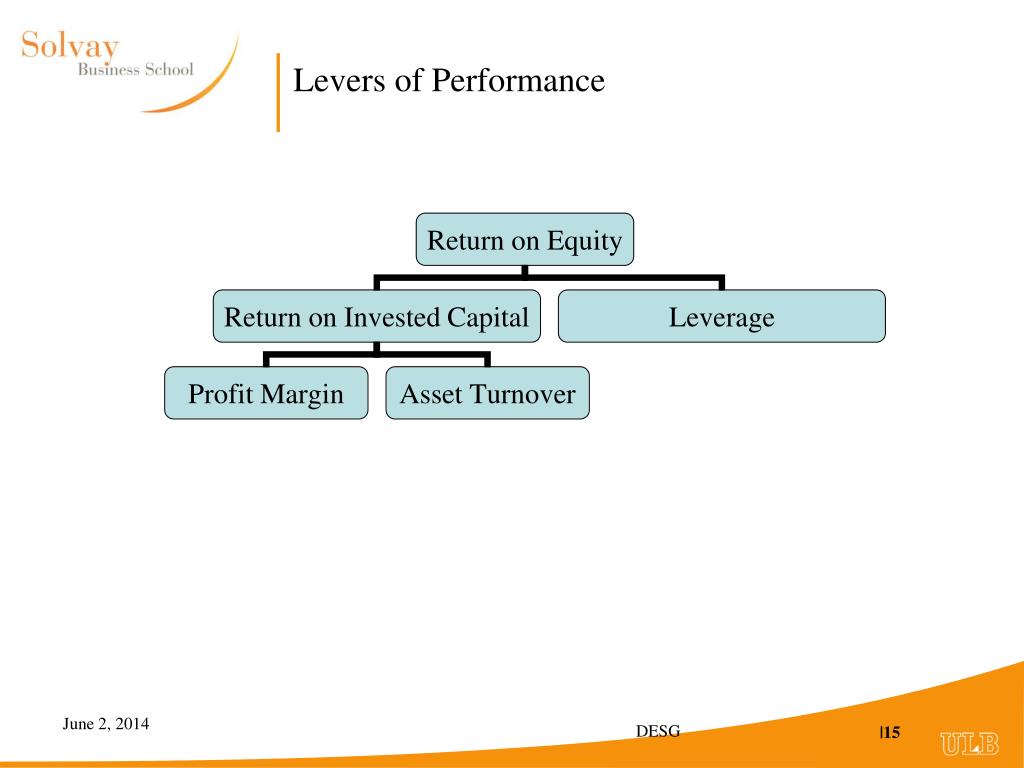 Solvay
Business School

Levers of Performance

Return on Equity

Return on Invested Capital

Leverage

Profit Margin

Asset Turnover

June 2, 2014

DESG

|15

ULB